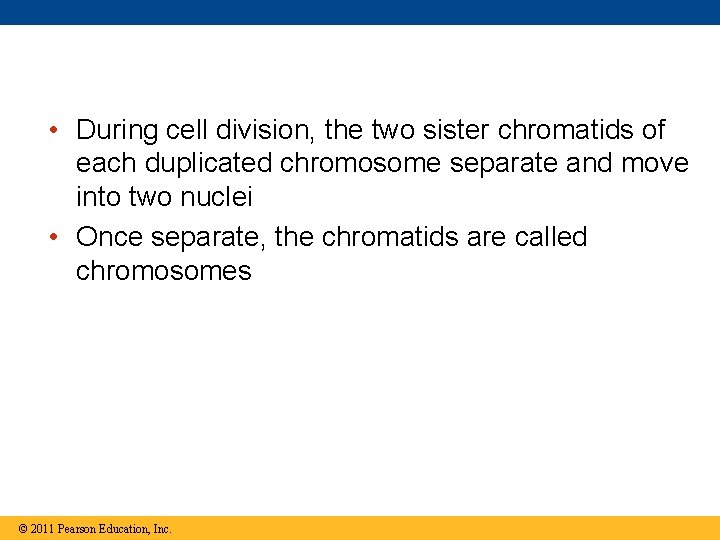 • During cell division, the two sister chromatids of each duplicated chromosome separate and move into two nuclei

• Once separate, the chromatids are called chromosomes

© 2011 Pearson Education, Inc.